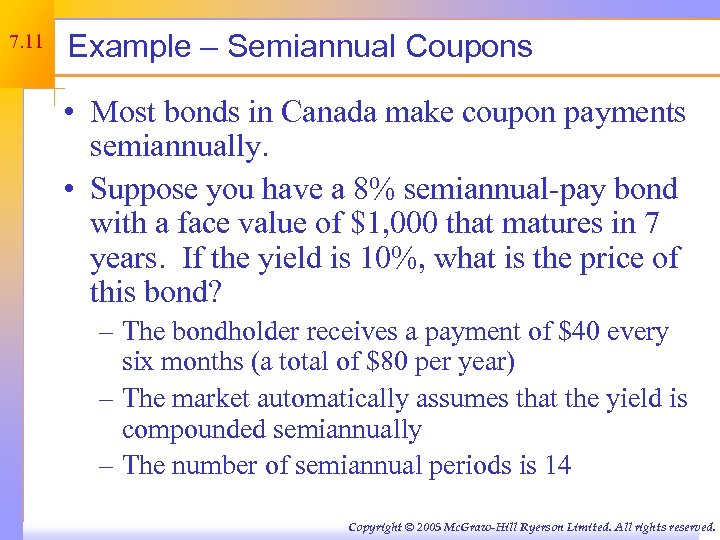 7.11

Example – Semiannual Coupons

• Most bonds in Canada make coupon payments semiannually.

• Suppose you have a 8% semiannual-pay bond with a face value of \$1,000 that matures in 7 years. If the yield is 10%, what is the price of this bond?

– The bondholder receives a payment of \$40 every six months (a total of \$80 per year)

– The market automatically assumes that the yield is compounded semiannually

– The number of semiannual periods is 14

Copyright © 2005 McGraw-Hill Ryerson Limited. All rights reserved.